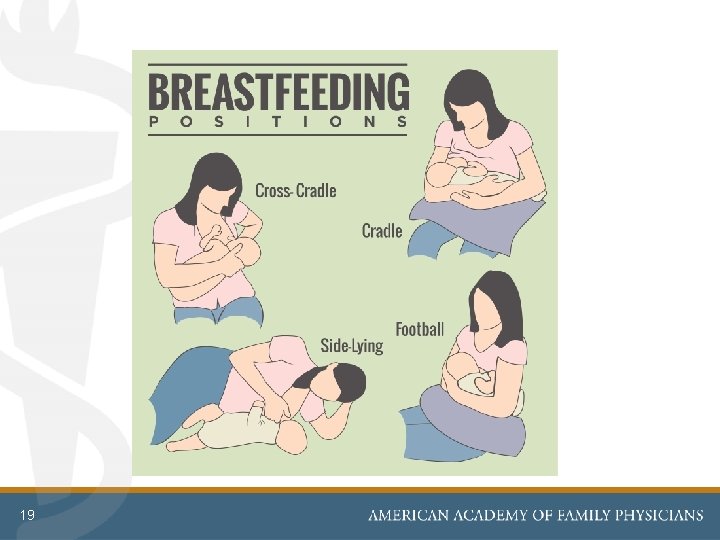 BREASTFEEDING
POSITIONS

Cross-Cradle

Cradle

Side-Lying

Football

19

AMERICAN ACADEMY OF FAMILY PHYSICIANS